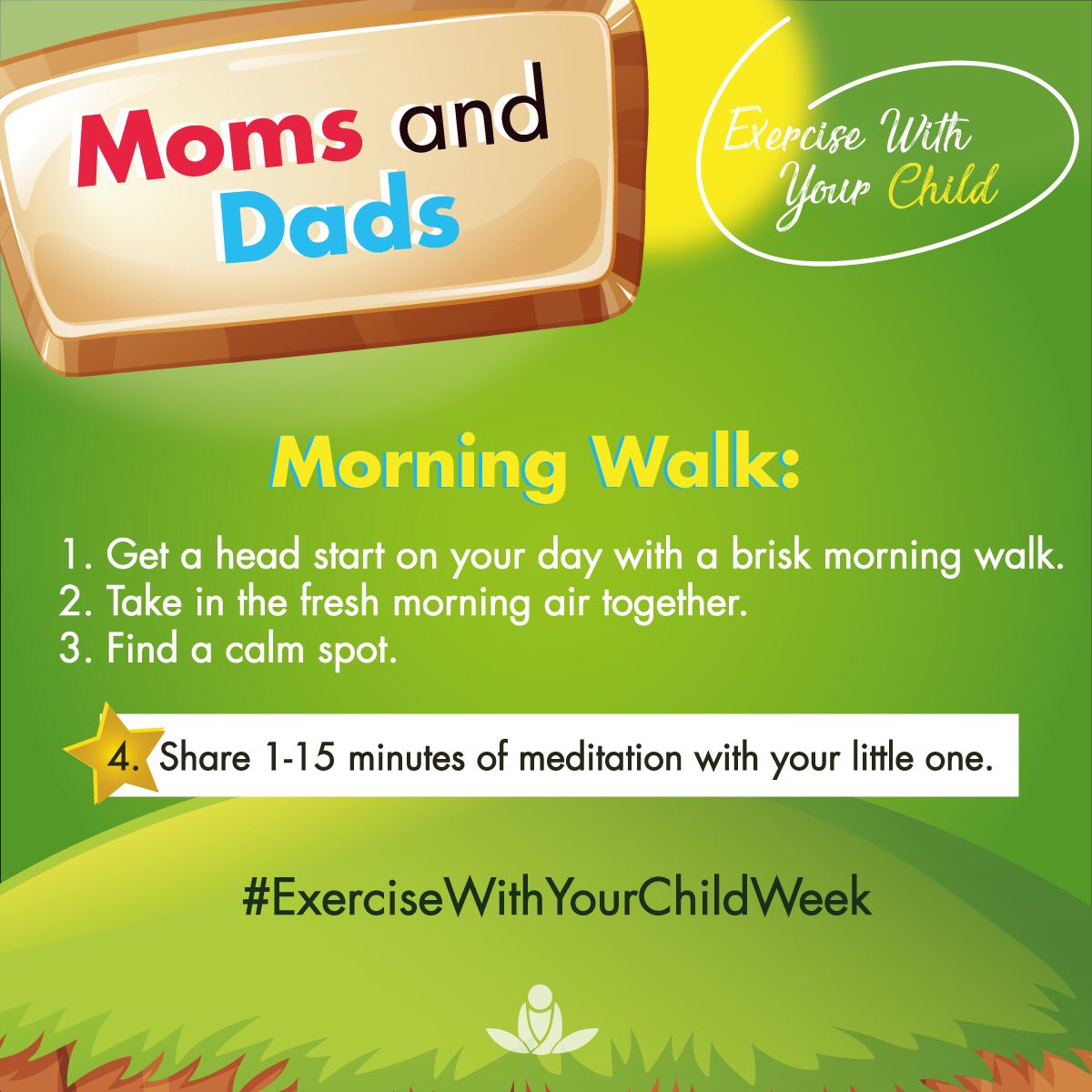 Moms and Dads

Exercise With Your Child

Morning Walk:

1. Get a head start on your day with a brisk morning walk.
2. Take in the fresh morning air together.
3. Find a calm spot.

4. Share 1-15 minutes of meditation with your little one.

#ExerciseWithYourChildWeek